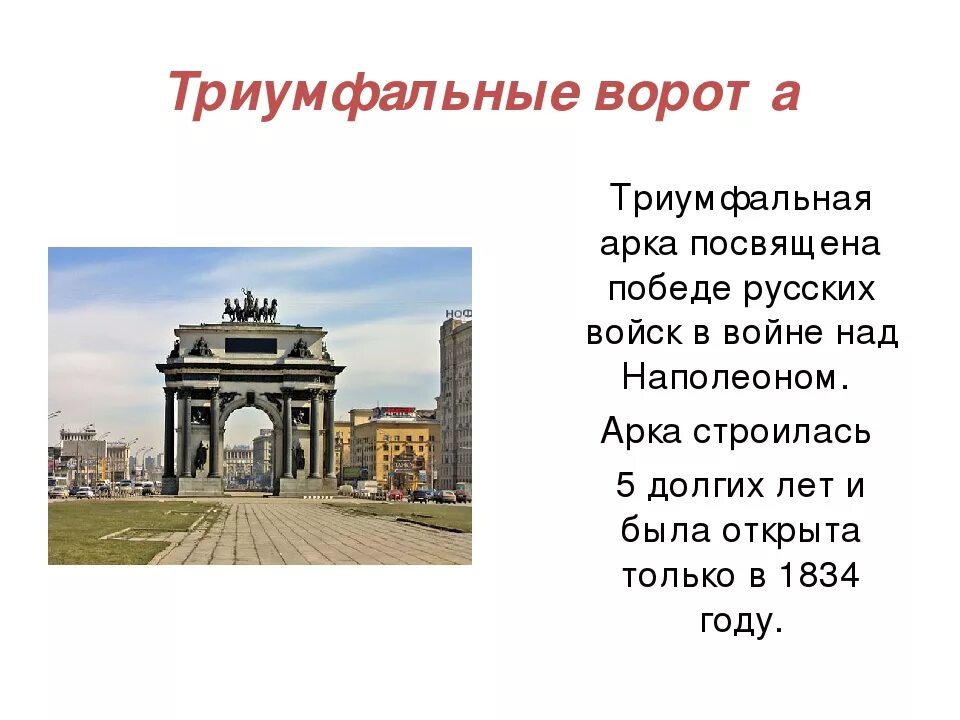 Триумфальные ворот а

Триумфальная арка посвящена победе русских войск в войне над Наполеоном.

Арка строилась

5 долгих лет и была открыта только в 1834 году.